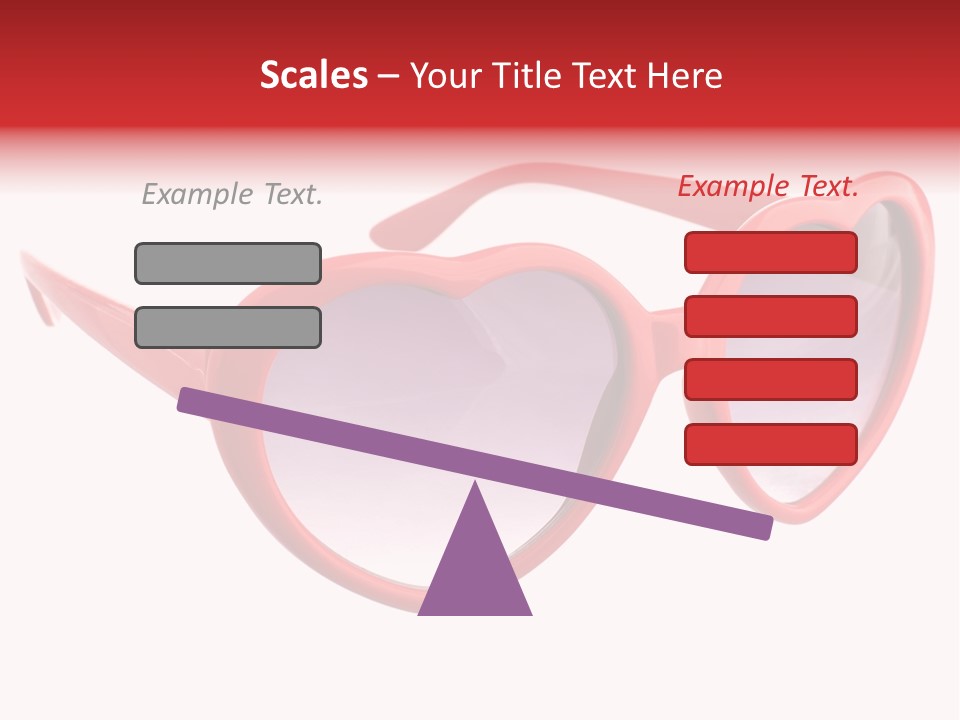 Scales – Your Title Text Here

Example Text.

Example Text.